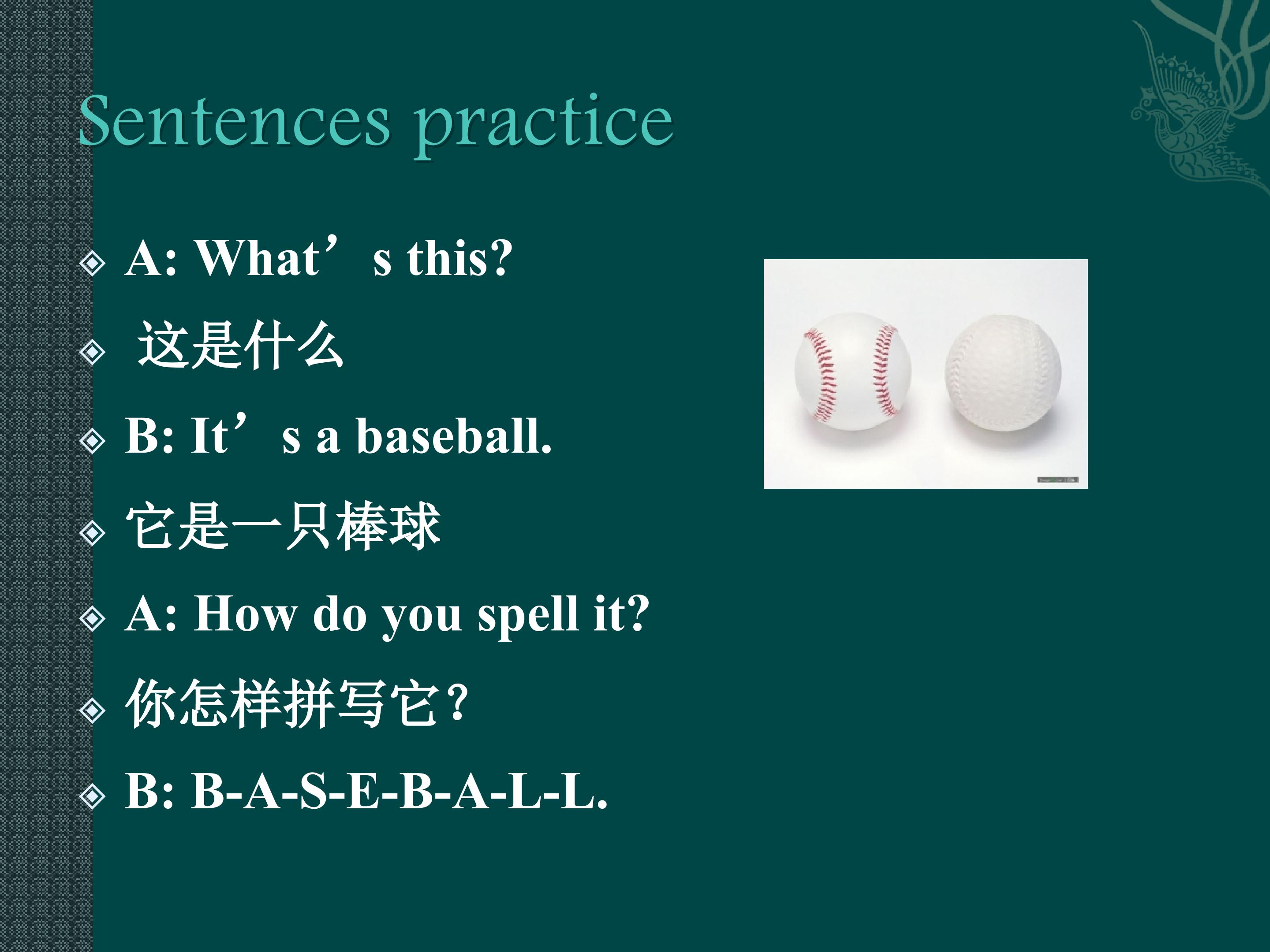 Sentences practice

A: What’s this?

这是什么

B: It’s a baseball.

它是一只棒球

A: How do you spell it?

你怎样拼写它？

B: B-A-S-E-B-A-L-L.